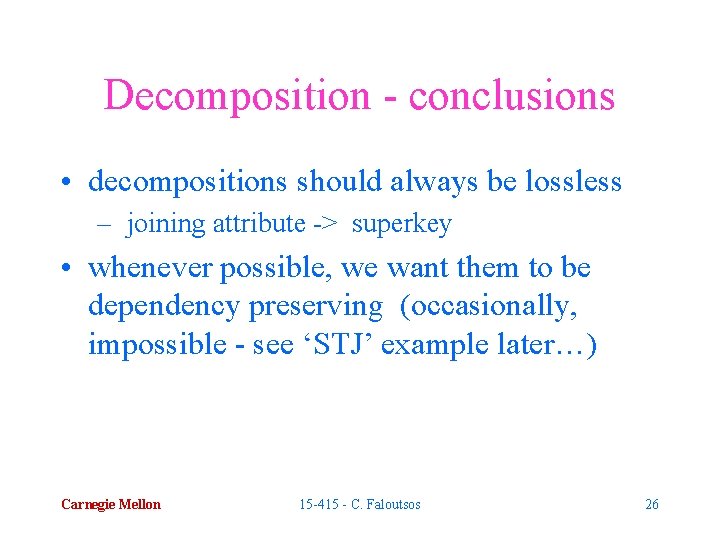 Decomposition - conclusions

• decompositions should always be lossless
  – joining attribute -> superkey

• whenever possible, we want them to be dependency preserving (occasionally, impossible - see ‘STJ’ example later…)

Carnegie Mellon

15-415 - C. Faloutsos

26